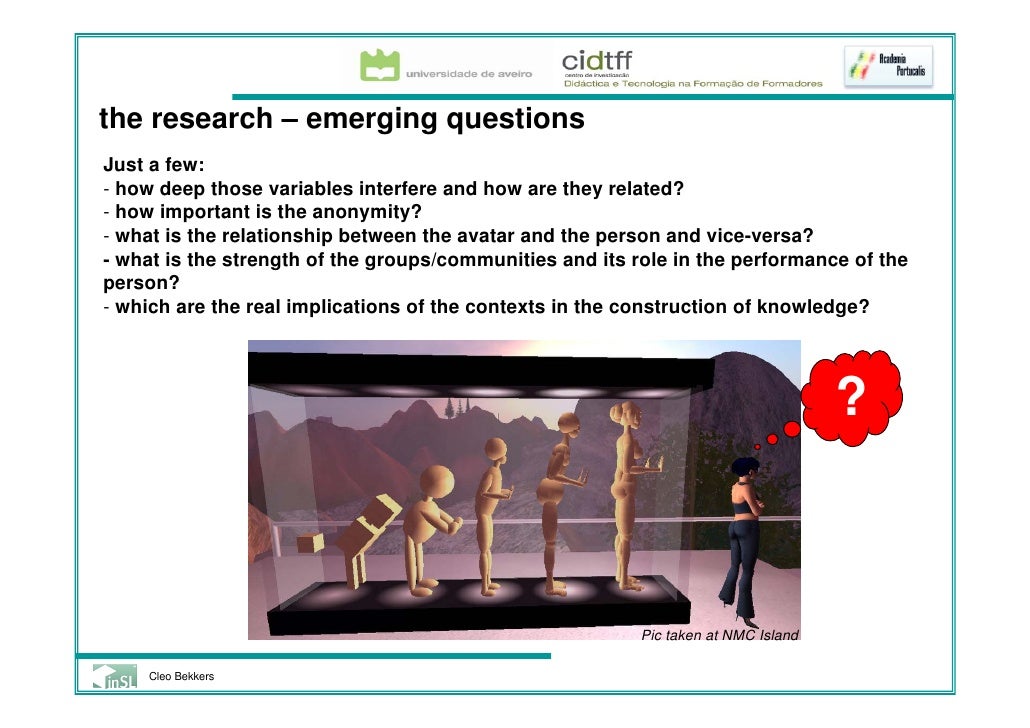 universidade de aveiro

cidtff
centro de investigação
Didáctica e Tecnologia na Formação de Formadores

Academia Portucalis

the research – emerging questions

Just a few:
- how deep those variables interfere and how are they related?
- how important is the anonymity?
- what is the relationship between the avatar and the person and vice-versa?
- what is the strength of the groups/communities and its role in the performance of the person?
- which are the real implications of the contexts in the construction of knowledge?

?

Pic taken at NMC Island

inSL

Cleo Bekkers